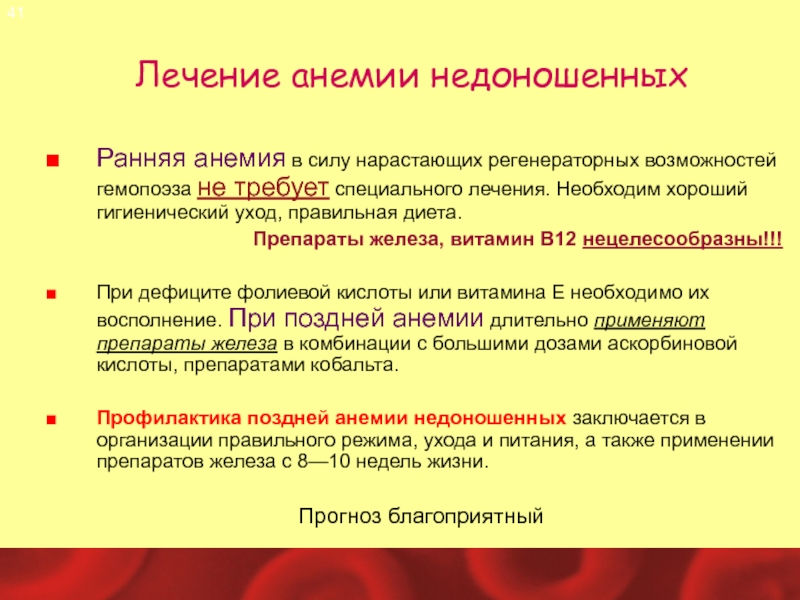 41

Лечение анемии недоношенных

■ Ранняя анемия в силу нарастающих регенераторных возможностей гемопоэза не требует специального лечения. Необходим хороший гигиенический уход, правильная диета.

Препараты железа, витамин В12 нецелесообразны!!!

■ При дефиците фолиевой кислоты или витамина Е необходимо их восполнение. При поздней анемии длительно применяют препараты железа в комбинации с большими дозами аскорбиновой кислоты, препаратами кобальта.

■ Профилактика поздней анемии недоношенных заключается в организации правильного режима, ухода и питания, а также применении препаратов железа с 8—10 недель жизни.

Прогноз благоприятный